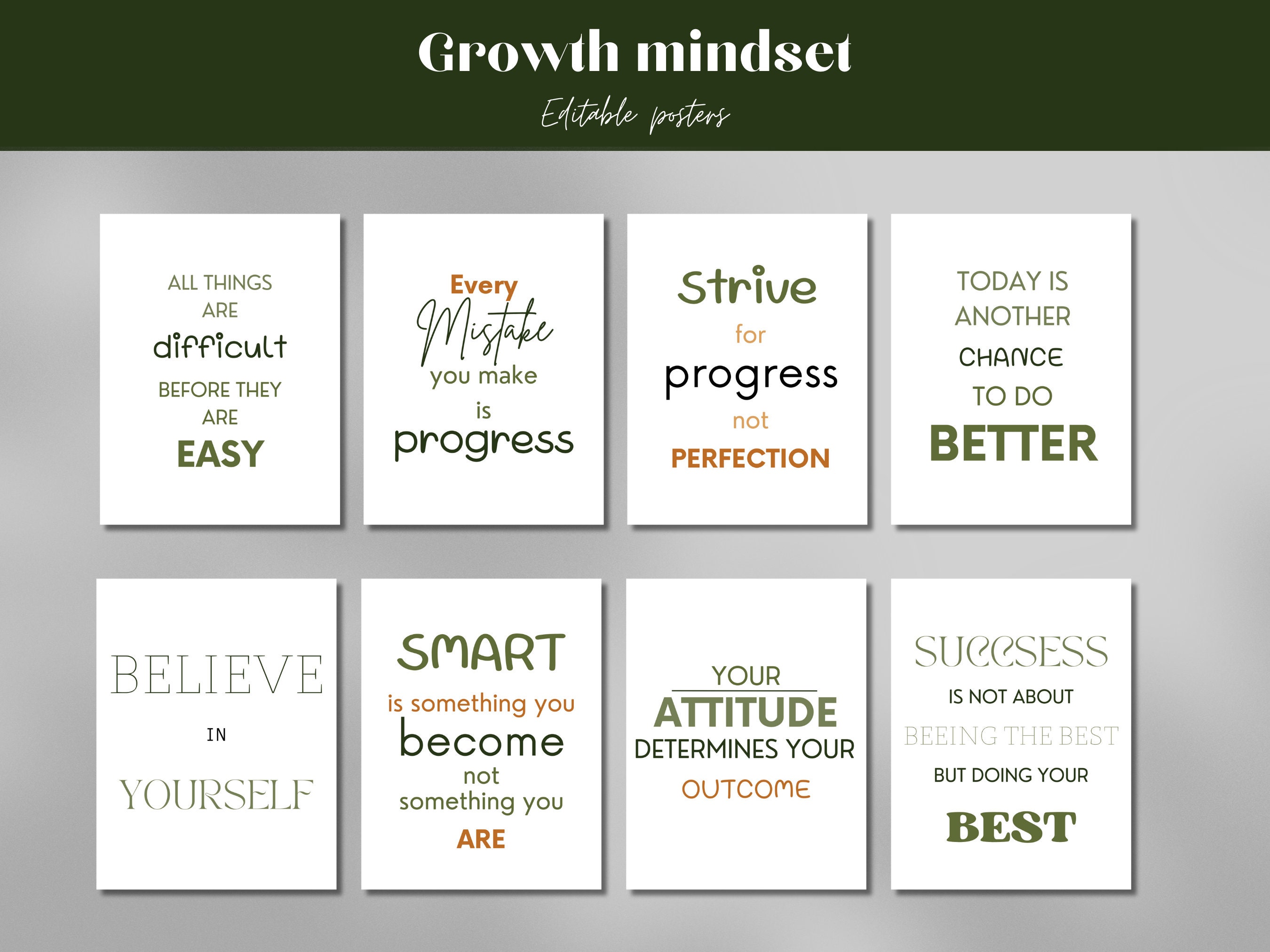 Growth mindset

Editable posters

ALL THINGS ARE difficult BEFORE THEY ARE EASY

Every Mistake you make is progress

Strive for progress not PERFECTION

TODAY IS ANOTHER CHANCE TO DO BETTER

BELIEVE IN YOURSELF

SMART is something you become not something you ARE

YOUR ATTITUDE DETERMINES YOUR OUTCOME

SUCCSESS IS NOT ABOUT BEEING THE BEST BUT DOING YOUR BEST